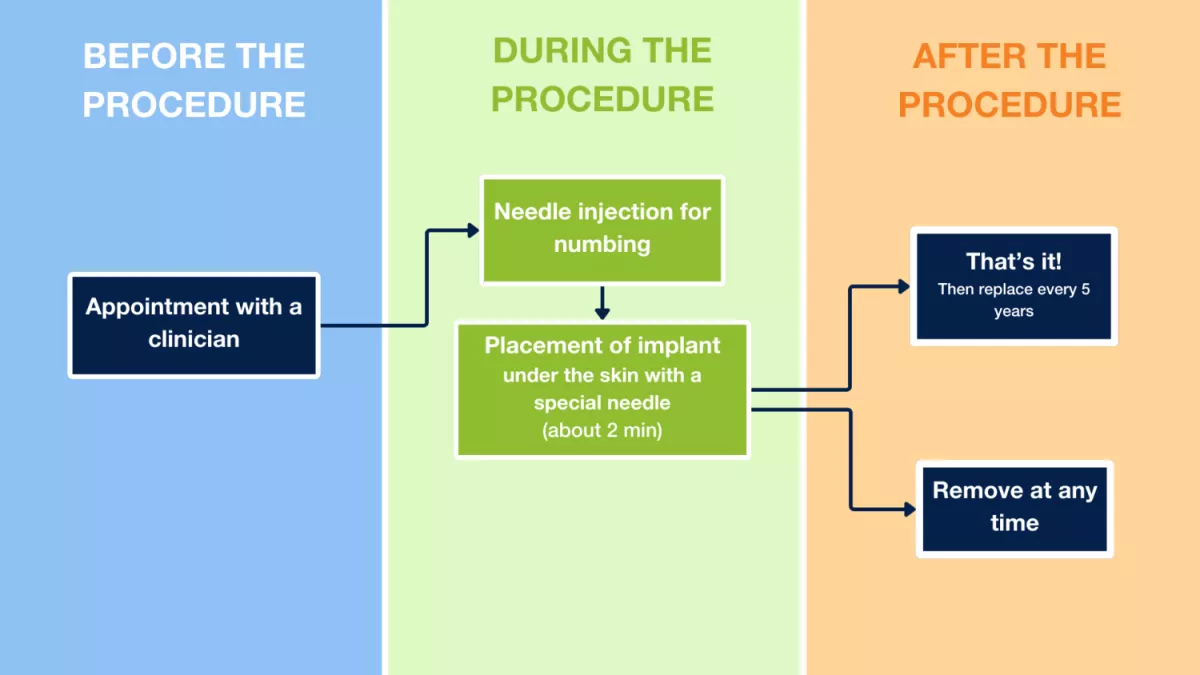 BEFORE THE PROCEDURE

Appointment with a clinician

DURING THE PROCEDURE

Needle injection for numbing

Placement of implant under the skin with a special needle (about 2 min)

AFTER THE PROCEDURE

That's it!
Then replace every 5 years

Remove at any time